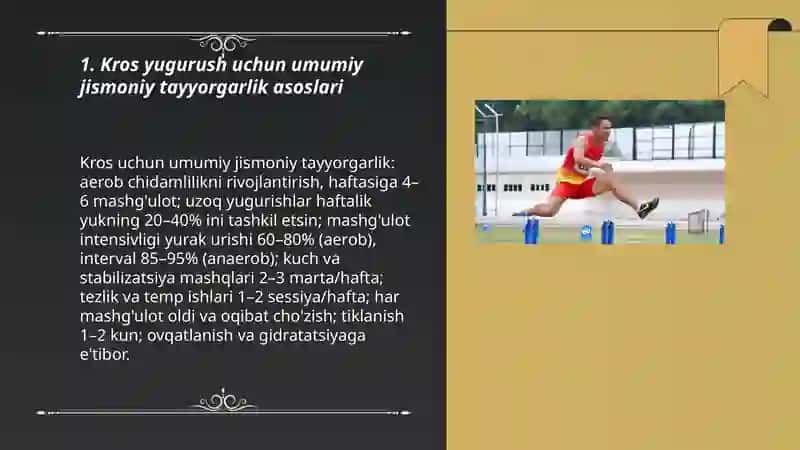 1. Kros yugurush uchun umumiy jismoniy tayyorgarlik asoslari

Kros uchun umumiy jismoniy tayyorgarlik: aerob chidamlilikni rivojlantirish, haftasiga 4–6 mashg'ulot; uzoq yugurishlar haftalik yukning 20–40% ini tashkil etsin; mashg'ulot intensivligi yurak urishi 60–80% (aerob), interval 85–95% (anaerob); kuch va stabilizatsiya mashqlari 2–3 marta/hafta; tezlik va temp ishlari 1–2 sessiya/hafta; har mashg'ulot oldi va oqibat cho'zish; tiklanish 1–2 kun; ovqatlanish va gidratatsiyaga e'tibor.